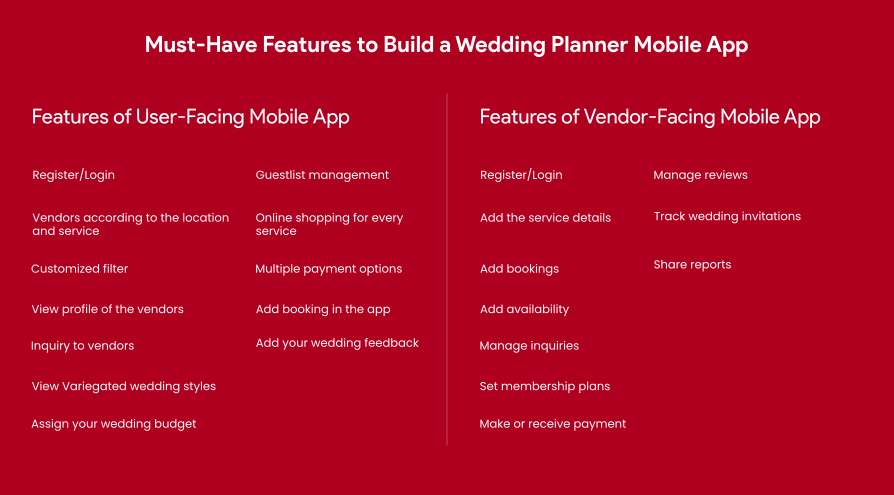 Must-Have Features to Build a Wedding Planner Mobile App

Features of User-Facing Mobile App

Register/Login

Vendors according to the location and service

Customized filter

View profile of the vendors

Inquiry to vendors

View Variegated wedding styles

Assign your wedding budget

Guestlist management

Online shopping for every service

Multiple payment options

Add booking in the app

Add your wedding feedback

Features of Vendor-Facing Mobile App

Register/Login

Add the service details

Add bookings

Add availability

Manage inquiries

Set membership plans

Make or receive payment

Manage reviews

Track wedding invitations

Share reports